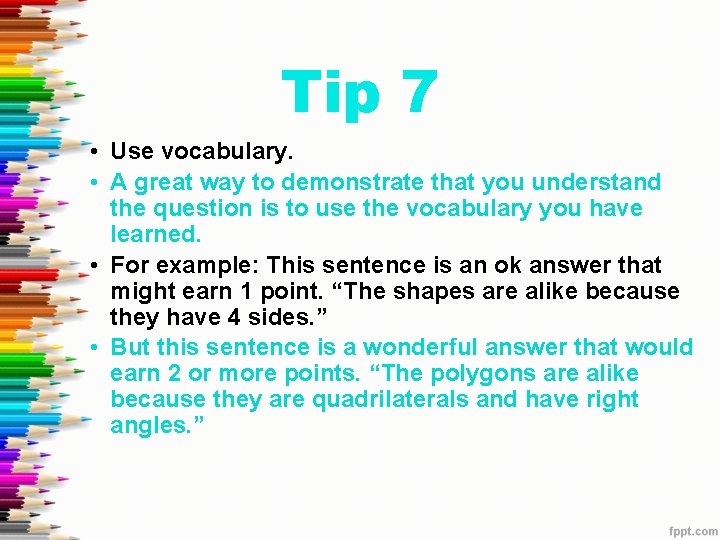 Tip 7

• Use vocabulary.
• A great way to demonstrate that you understand the question is to use the vocabulary you have learned.
• For example: This sentence is an ok answer that might earn 1 point. “The shapes are alike because they have 4 sides.”
• But this sentence is a wonderful answer that would earn 2 or more points. “The polygons are alike because they are quadrilaterals and have right angles.”

fppt.com